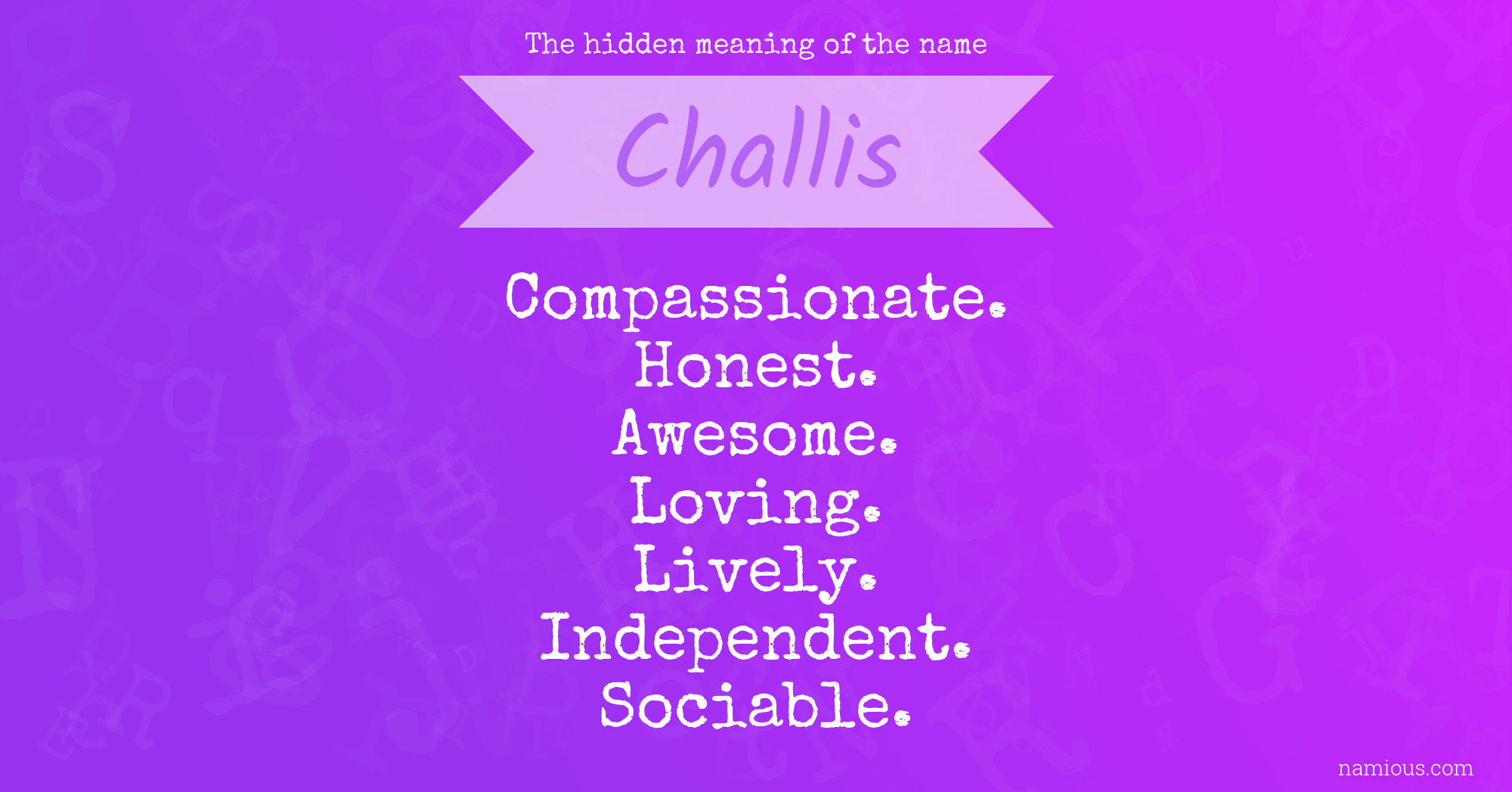 The hidden meaning of the name

Challis

Compassionate.
Honest.
Awesome.
Loving.
Lively.
Independent.
Sociable.

namious.com